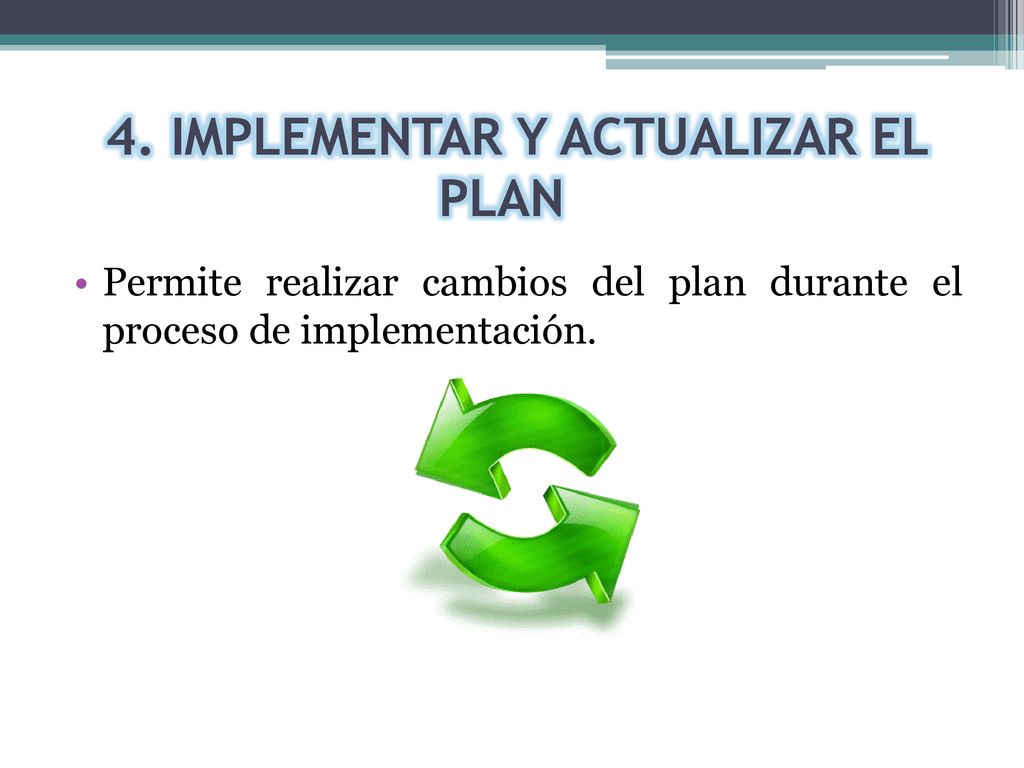 4. IMPLEMENTAR Y ACTUALIZAR EL PLAN

• Permite realizar cambios del plan durante el proceso de implementación.